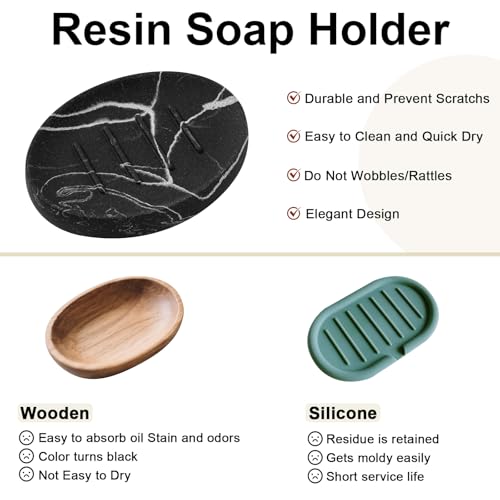 Resin Soap Holder

Durable and Prevent Scratchs

Easy to Clean and Quick Dry

Do Not Wobbles/Rattles

Elegant Design

Wooden

Easy to absorb oil Stain and odors

Color turns black

Not Easy to Dry

Silicone

Residue is retained

Gets moldy easily

Short service life